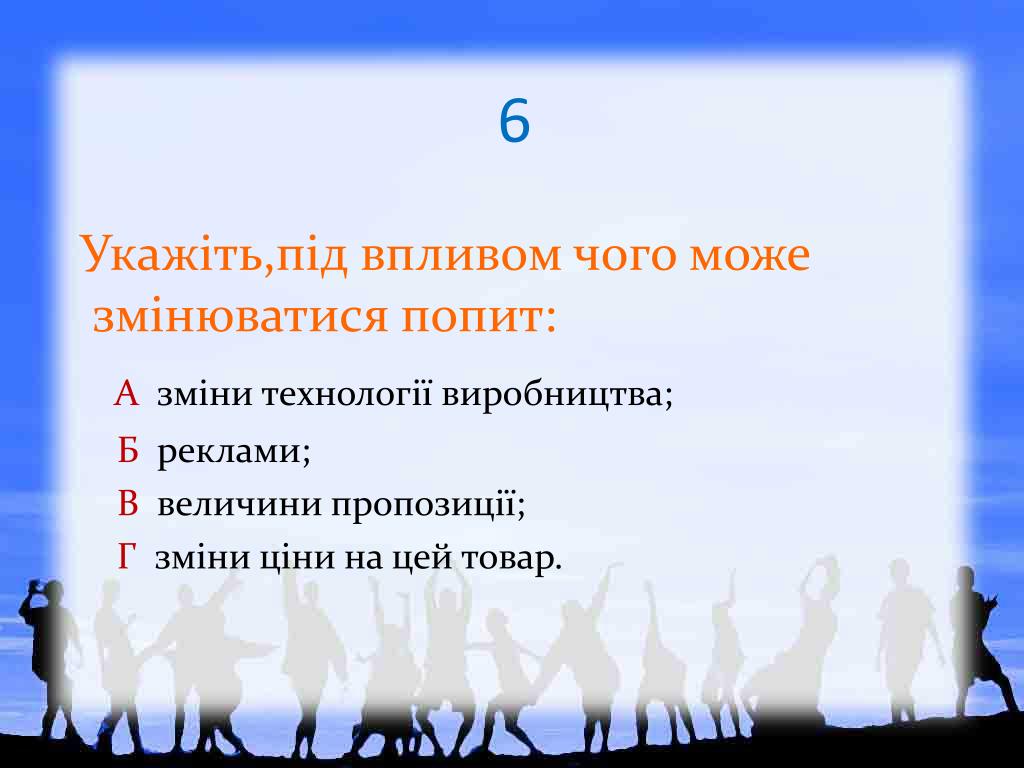 6

Укажіть,під впливом чого може змінюватися попит:

А зміни технології виробництва;

Б реклами;

В величини пропозиції;

Г зміни ціни на цей товар.